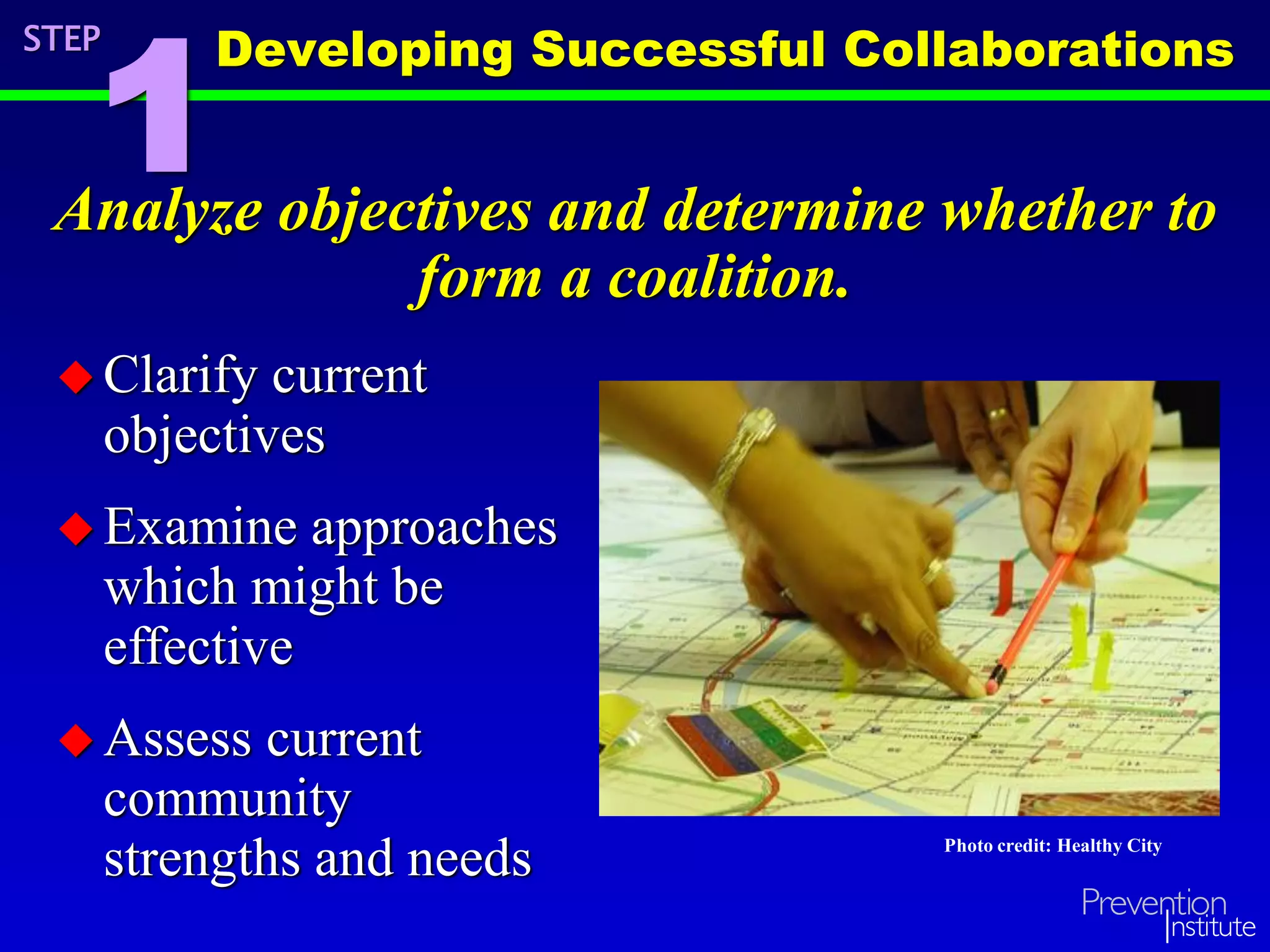 STEP 1 Developing Successful Collaborations

Analyze objectives and determine whether to form a coalition.

◆ Clarify current objectives

◆ Examine approaches which might be effective

◆ Assess current community strengths and needs

Photo credit: Healthy City

Prevention Institute